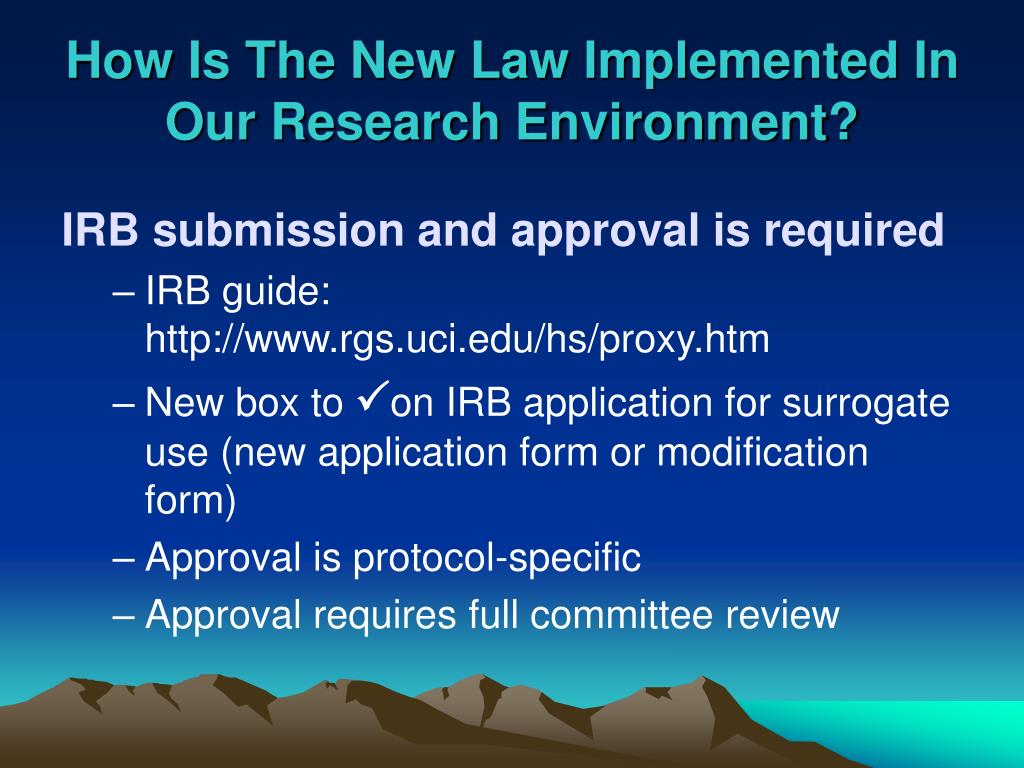 How Is The New Law Implemented In Our Research Environment?

IRB submission and approval is required

– IRB guide: http://www.rgs.uci.edu/hs/proxy.htm

– New box to ✓on IRB application for surrogate use (new application form or modification form)

– Approval is protocol-specific

– Approval requires full committee review